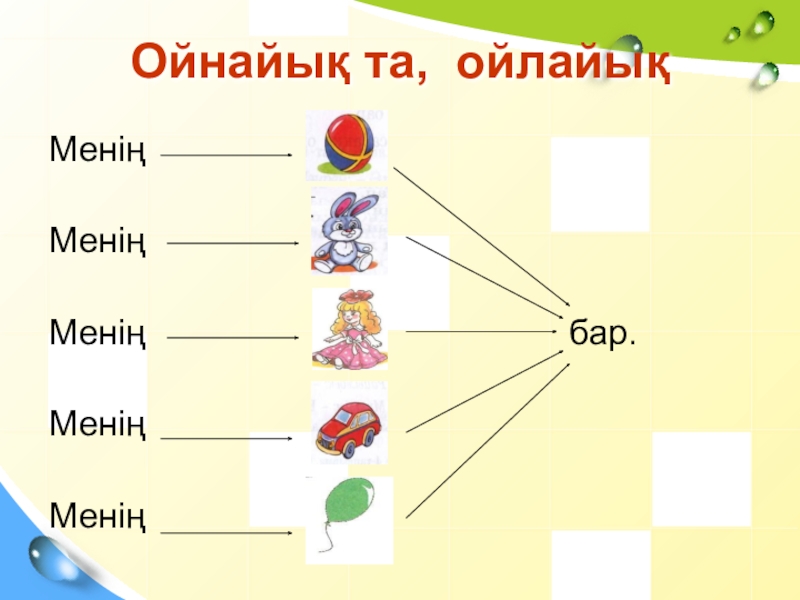 Ойнайық та, ойлайық

Менің

Менің

Менің

Менің

Менің

бар.